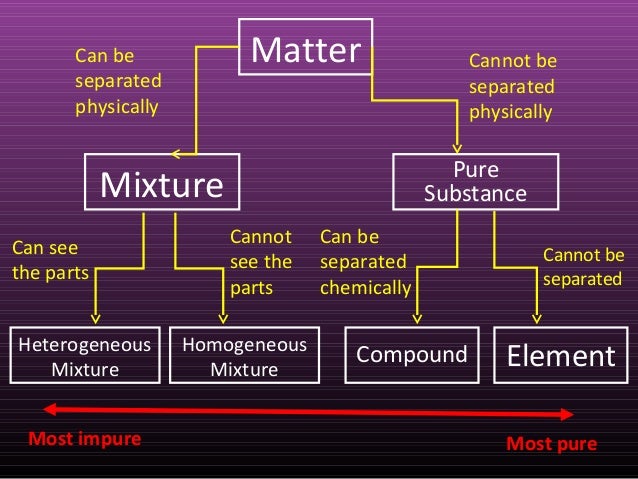 Matter

Can be separated physically

Cannot be separated physically

Mixture

Pure Substance

Can see the parts

Cannot see the parts

Can be separated chemically

Cannot be separated

Heterogeneous Mixture

Homogeneous Mixture

Compound

Element

Most impure

Most pure